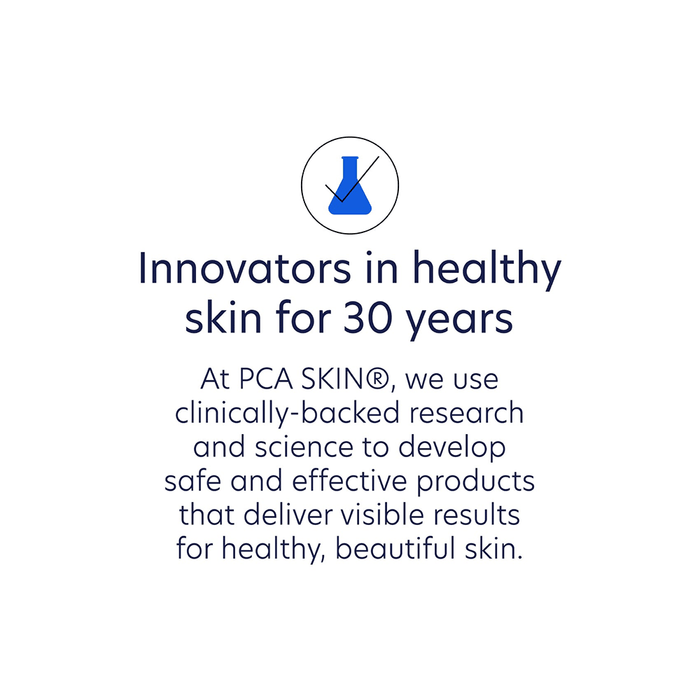 Innovators in healthy skin for 30 years

At PCA SKIN®, we use clinically-backed research and science to develop safe and effective products that deliver visible results for healthy, beautiful skin.